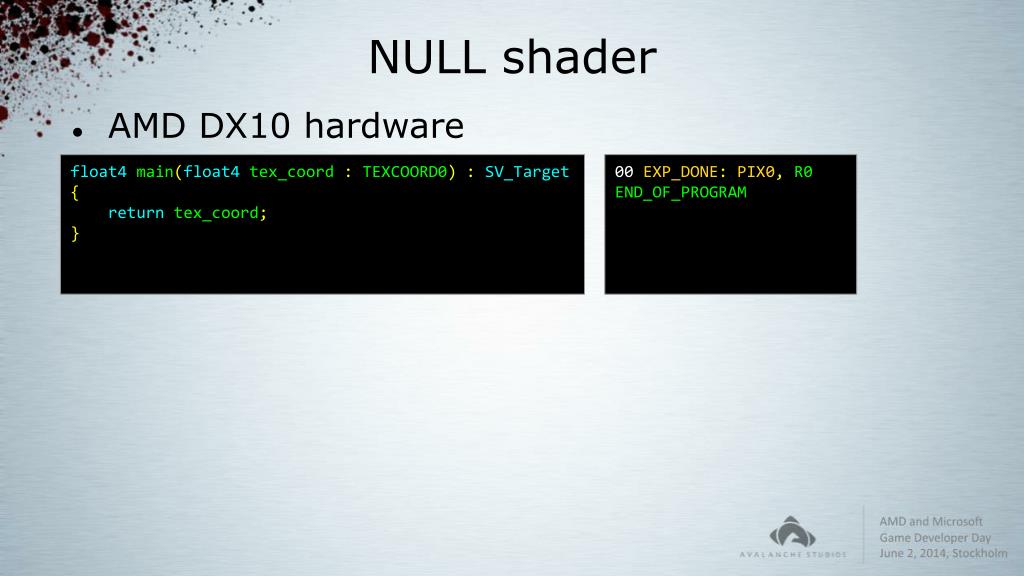 NULL shader

• AMD DX10 hardware

float4 main(float4 tex_coord : TEXCOORD0) : SV_Target
{
    return tex_coord;
}

00 EXP_DONE: PIX0, R0
END_OF_PROGRAM

AVALANCHE STUDIOS

AMD and Microsoft
Game Developer Day
June 2, 2014, Stockholm